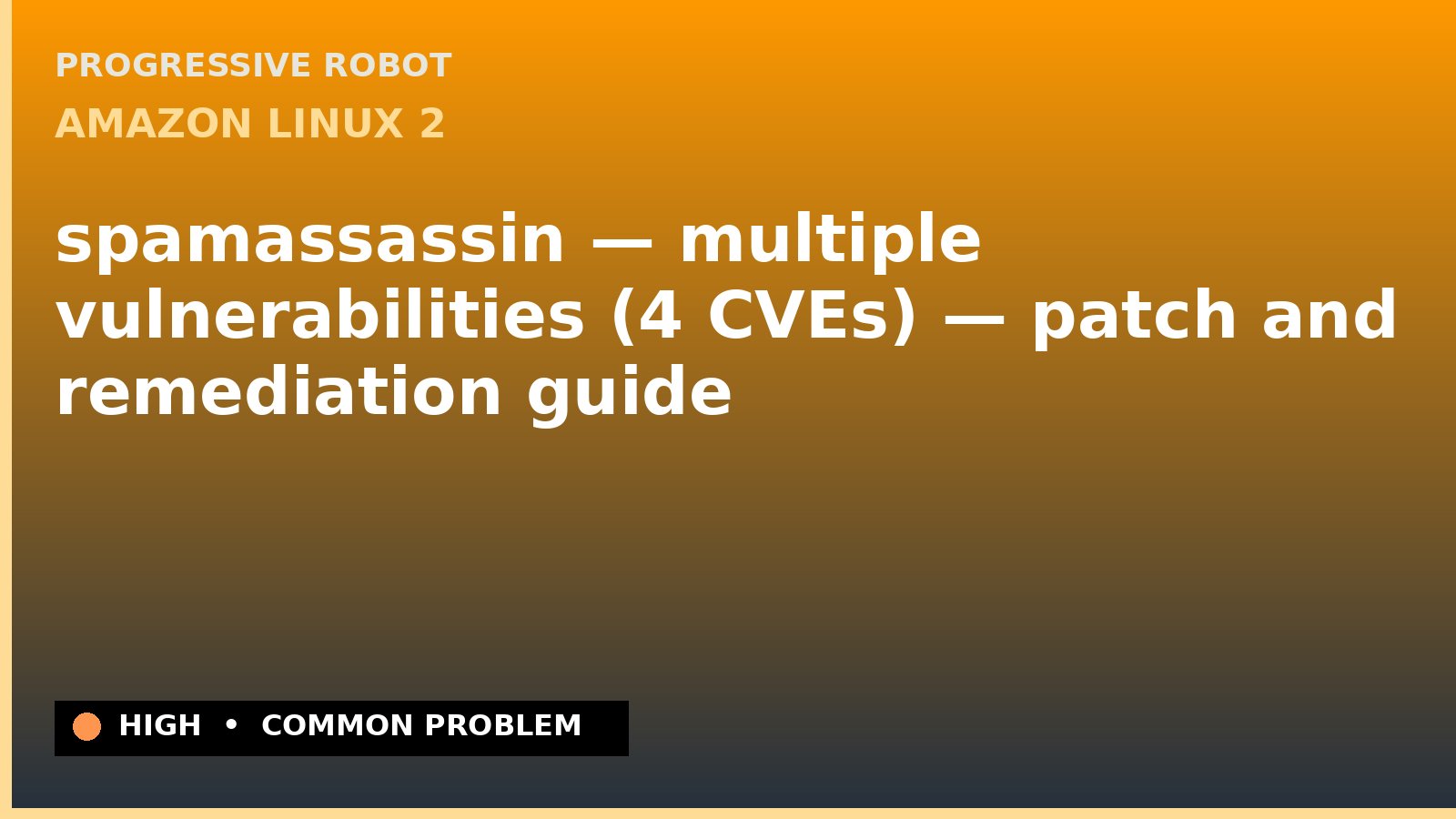 PROGRESSIVE ROBOT
AMAZON LINUX 2

spamassassin — multiple vulnerabilities (4 CVEs) — patch and remediation guide

HIGH • COMMON PROBLEM